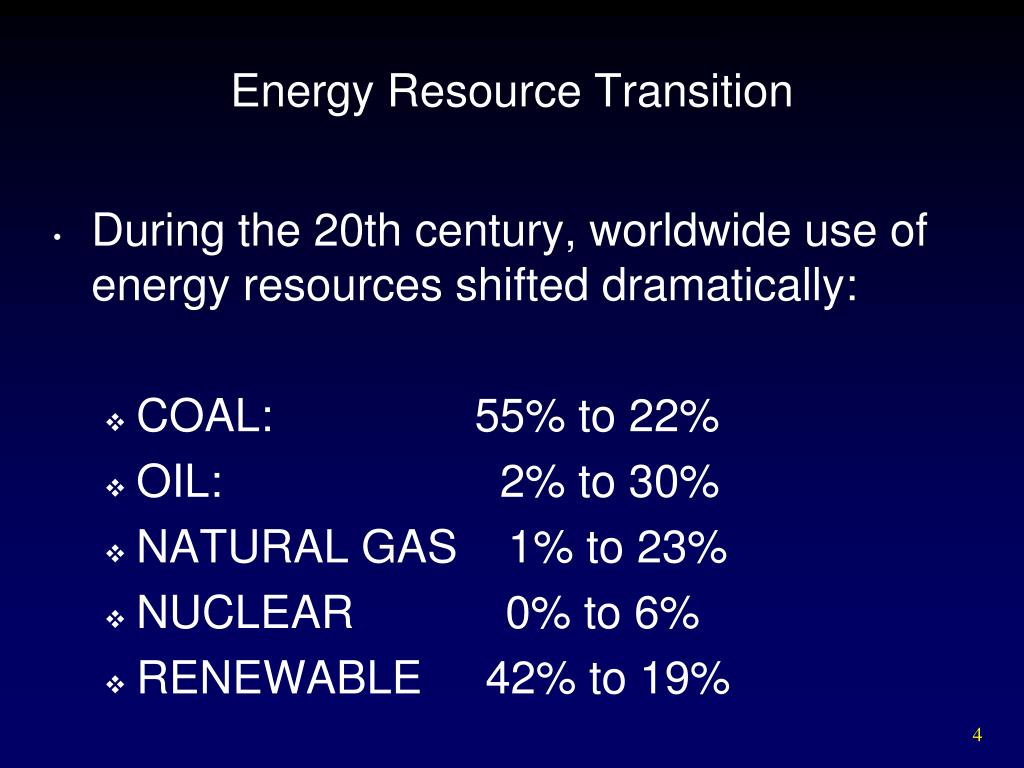 Energy Resource Transition

• During the 20th century, worldwide use of energy resources shifted dramatically:

❖ COAL: 55% to 22%
❖ OIL: 2% to 30%
❖ NATURAL GAS 1% to 23%
❖ NUCLEAR 0% to 6%
❖ RENEWABLE 42% to 19%

4